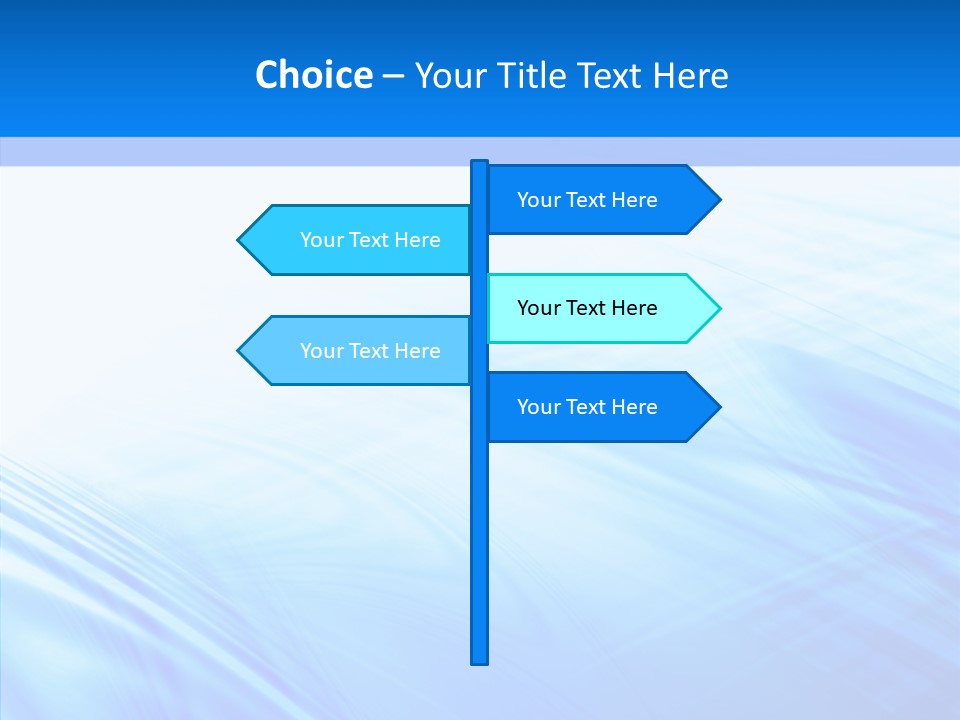 Choice – Your Title Text Here

Your Text Here

Your Text Here

Your Text Here

Your Text Here

Your Text Here